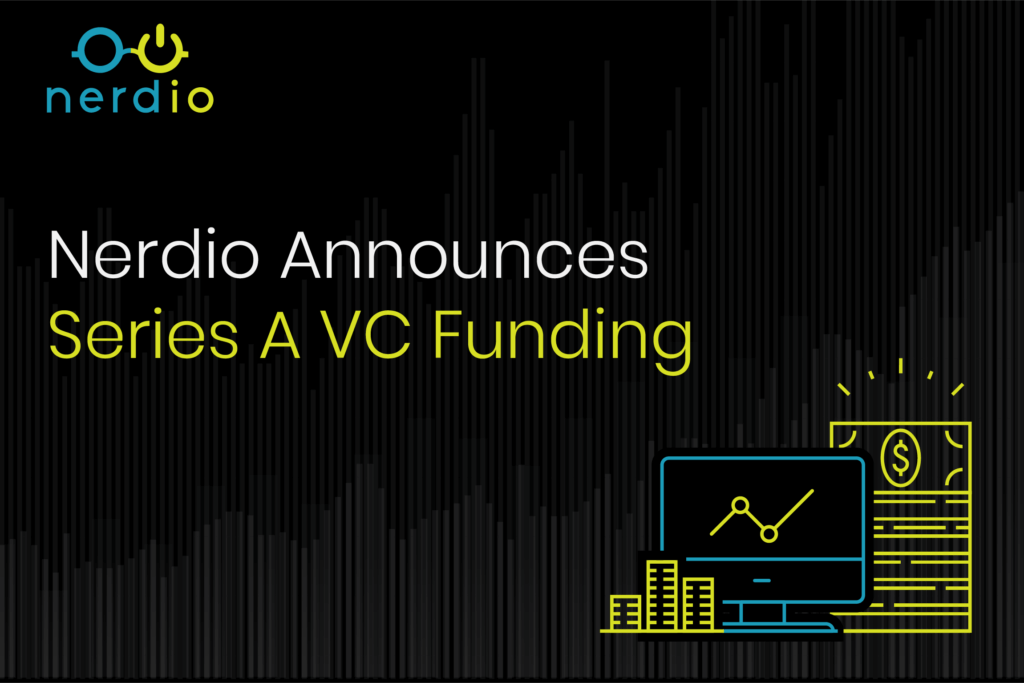 nerdio

Nerdio Announces
Series A VC Funding

$